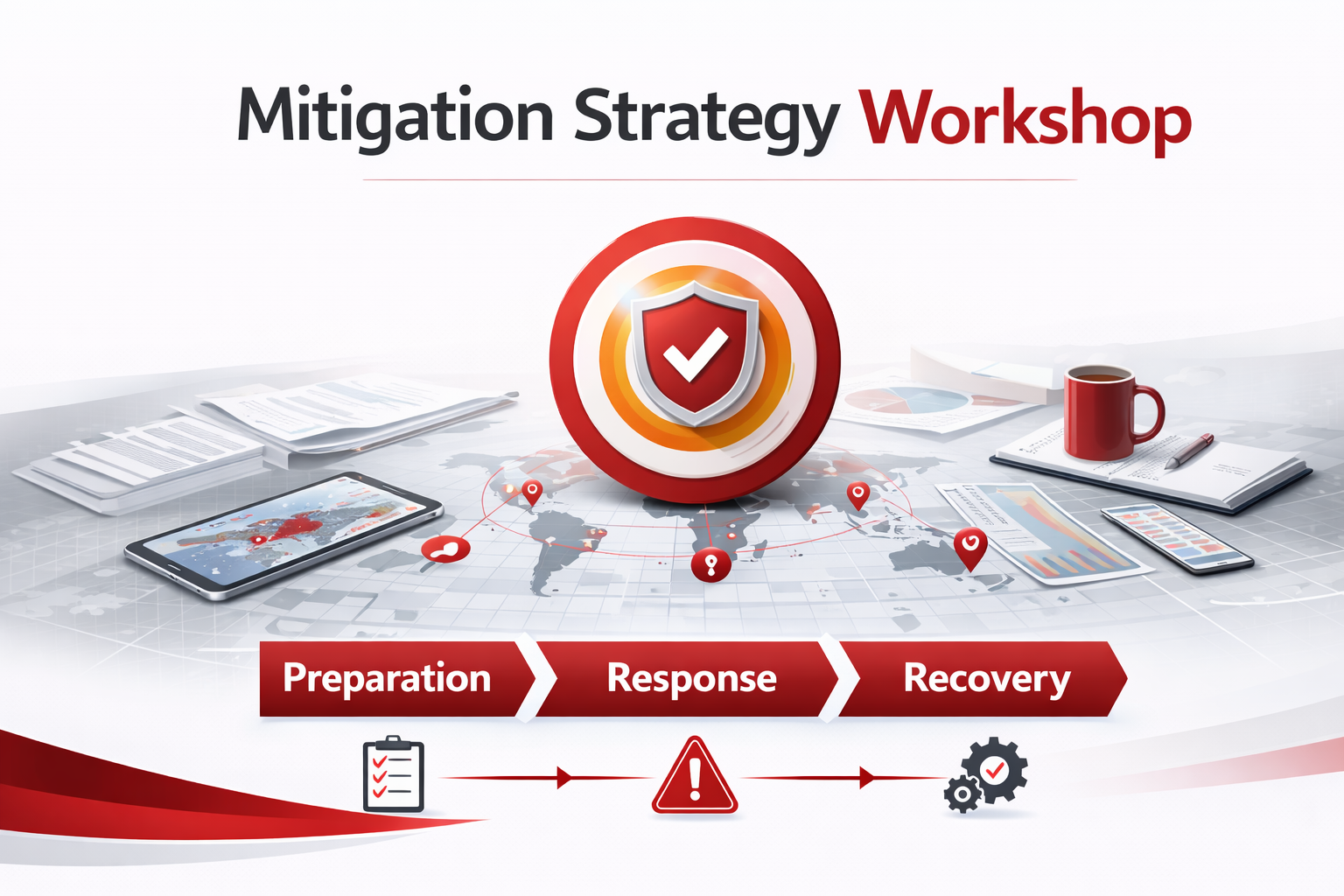 Mitigation Strategy Workshop

Preparation

Response

Recovery